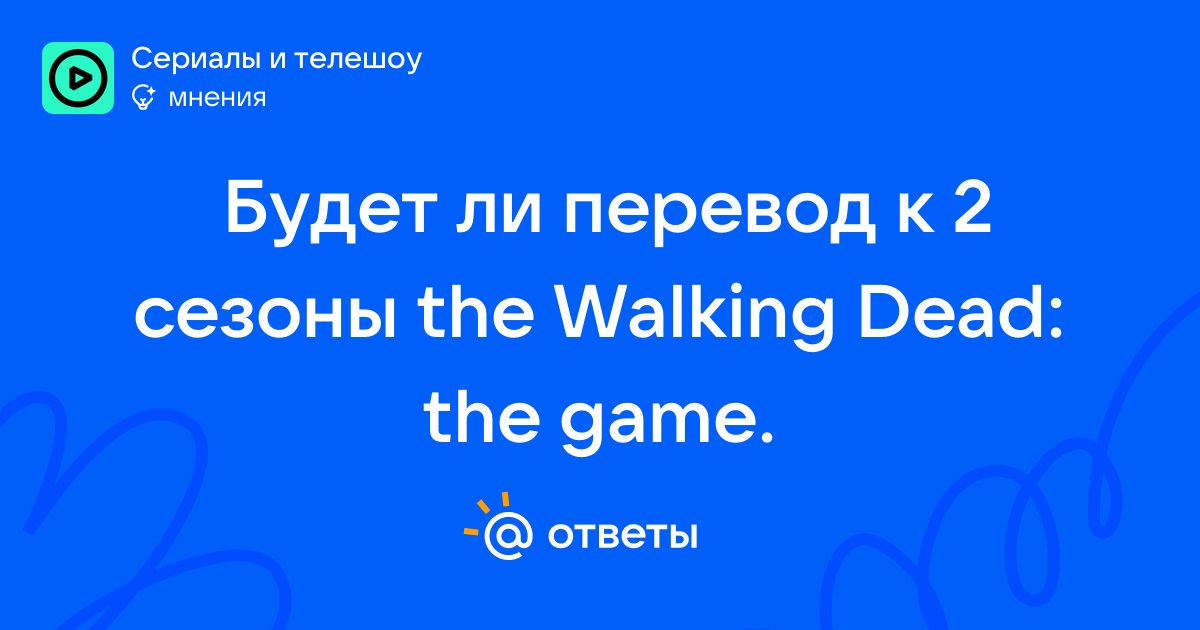 Сериалы и телешоу
мнения

Будет ли перевод к 2 сезоны the Walking Dead: the game.

ответы